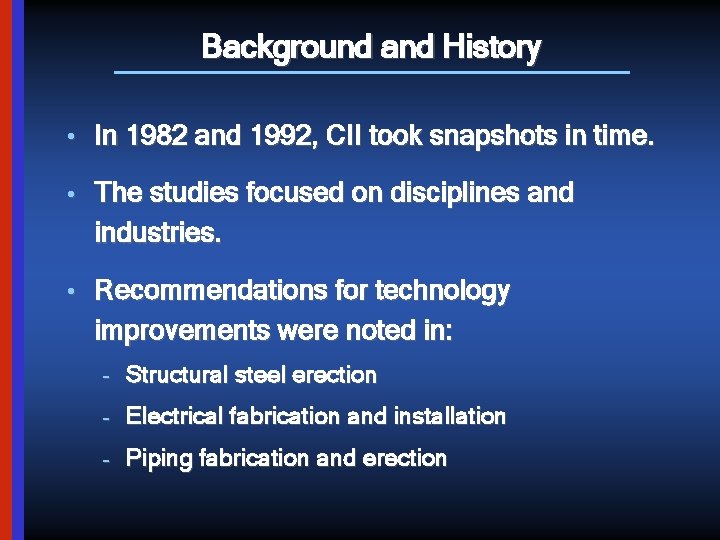 Background and History

• In 1982 and 1992, CII took snapshots in time.

• The studies focused on disciplines and industries.

• Recommendations for technology improvements were noted in:

- Structural steel erection
- Electrical fabrication and installation
- Piping fabrication and erection